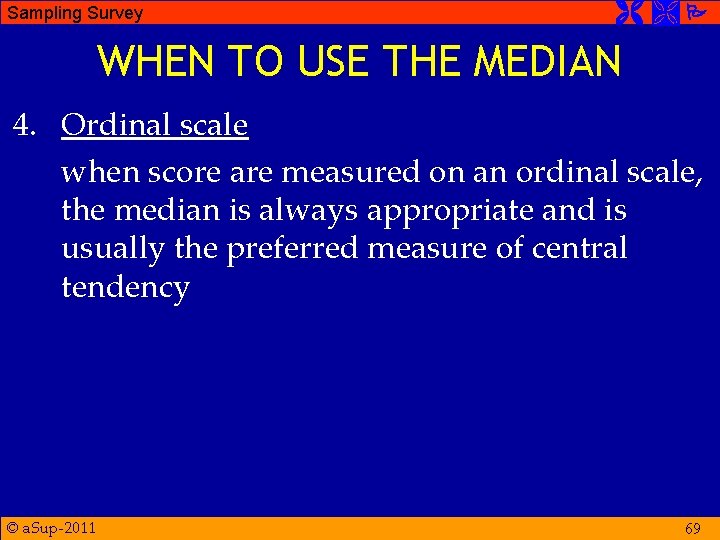 Sampling Survey

WHEN TO USE THE MEDIAN

4. Ordinal scale

when score are measured on an ordinal scale, the median is always appropriate and is usually the preferred measure of central tendency

© aSup-2011

69